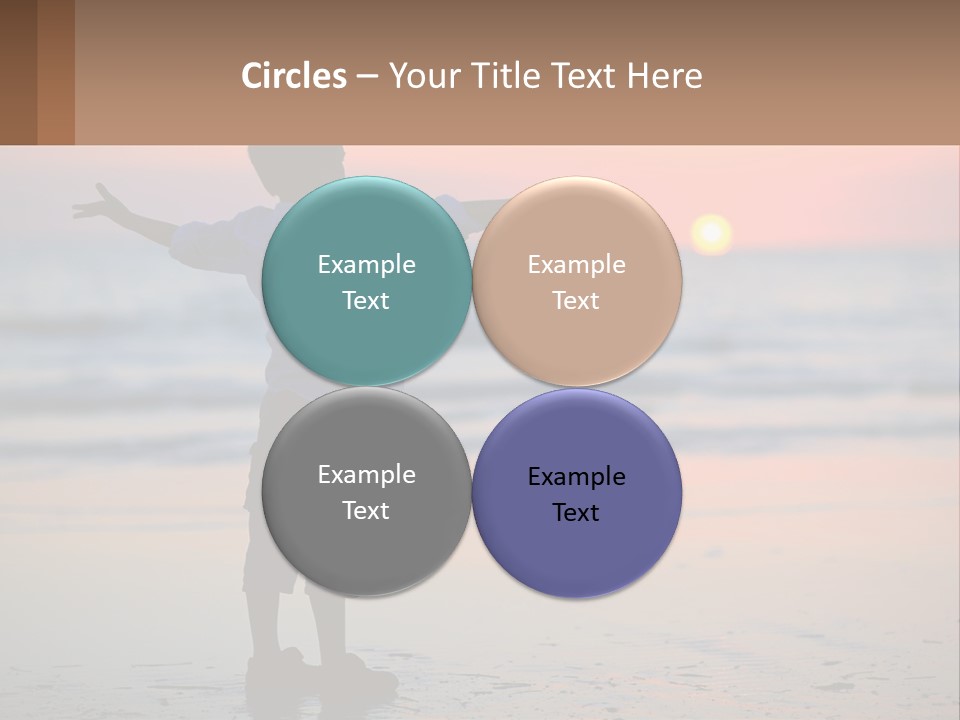 Circles – Your Title Text Here

Example Text

Example Text

Example Text

Example Text